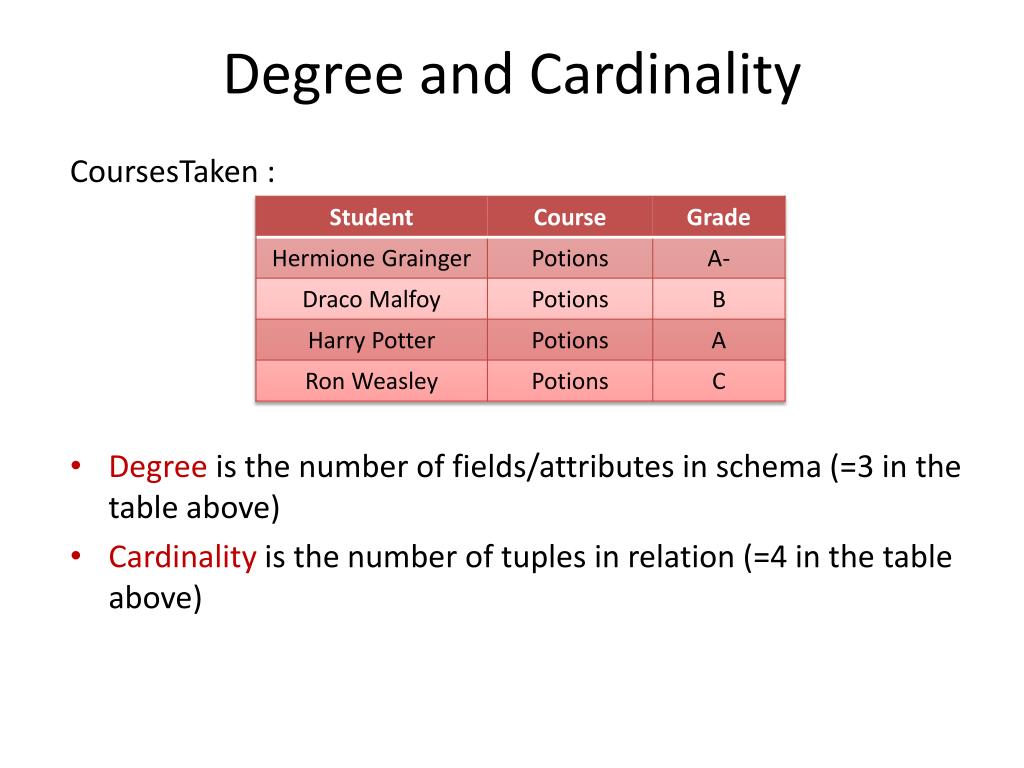 Degree and Cardinality

CoursesTaken :

| Student | Course | Grade |
|---|---|---|
| Hermione Grainger | Potions | A- |
| Draco Malfoy | Potions | B |
| Harry Potter | Potions | A |
| Ron Weasley | Potions | C |

• Degree is the number of fields/attributes in schema (=3 in the table above)
• Cardinality is the number of tuples in relation (=4 in the table above)